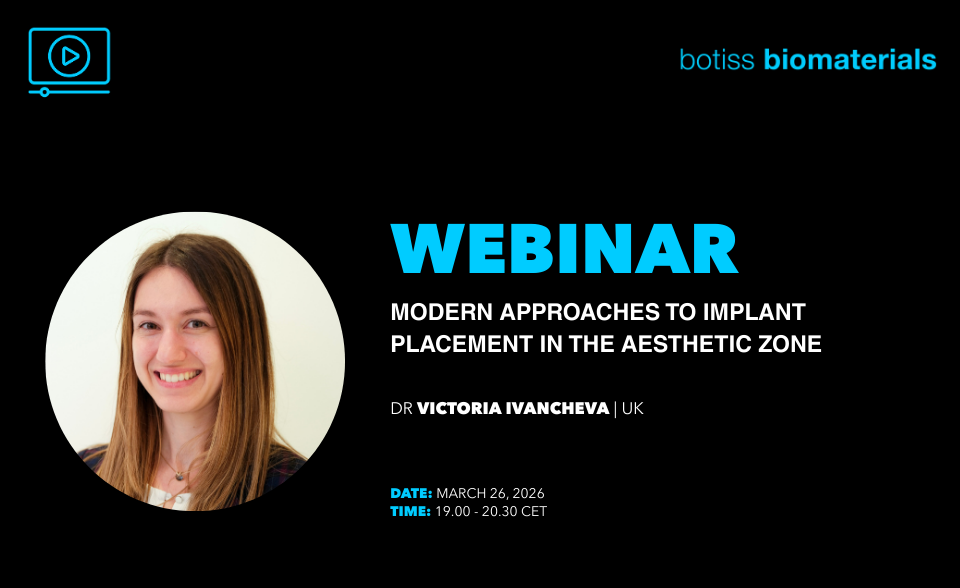 botiss biomaterials

WEBINAR

MODERN APPROACHES TO IMPLANT PLACEMENT IN THE AESTHETIC ZONE

DR VICTORIA IVANCHEVA | UK

DATE: MARCH 26, 2026
TIME: 19.00 - 20.30 CET